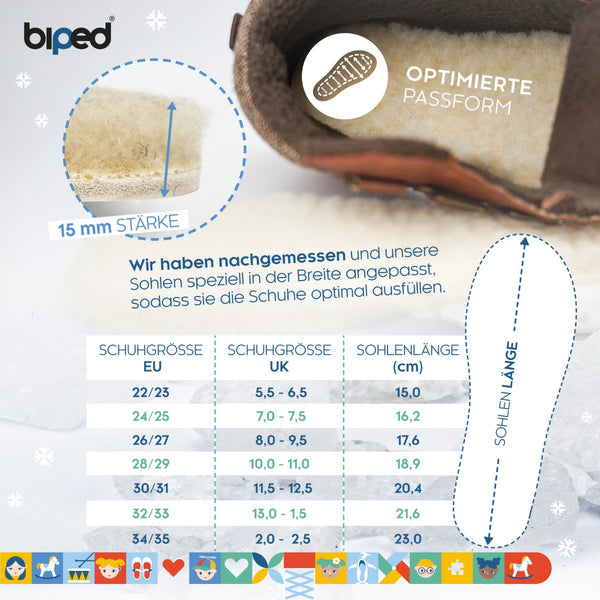 biped®

OPTIMIERTE PASSFORM

15 mm STÄRKE

Wir haben nachgemessen und unsere Sohlen speziell in der Breite angepasst, sodass sie die Schuhe optimal ausfüllen.

| SCHUHGRÖSSE EU | SCHUHGRÖSSE UK | SOHLENLÄNGE (cm) |
|---|---|---|
| 22/23 | 5,5 - 6,5 | 15,0 |
| 24/25 | 7,0 - 7,5 | 16,2 |
| 26/27 | 8,0 - 9,5 | 17,6 |
| 28/29 | 10,0 - 11,0 | 18,9 |
| 30/31 | 11,5 - 12,5 | 20,4 |
| 32/33 | 13,0 - 1,5 | 21,6 |
| 34/35 | 2,0 - 2,5 | 23,0 |

SOHLEN LÄNGE